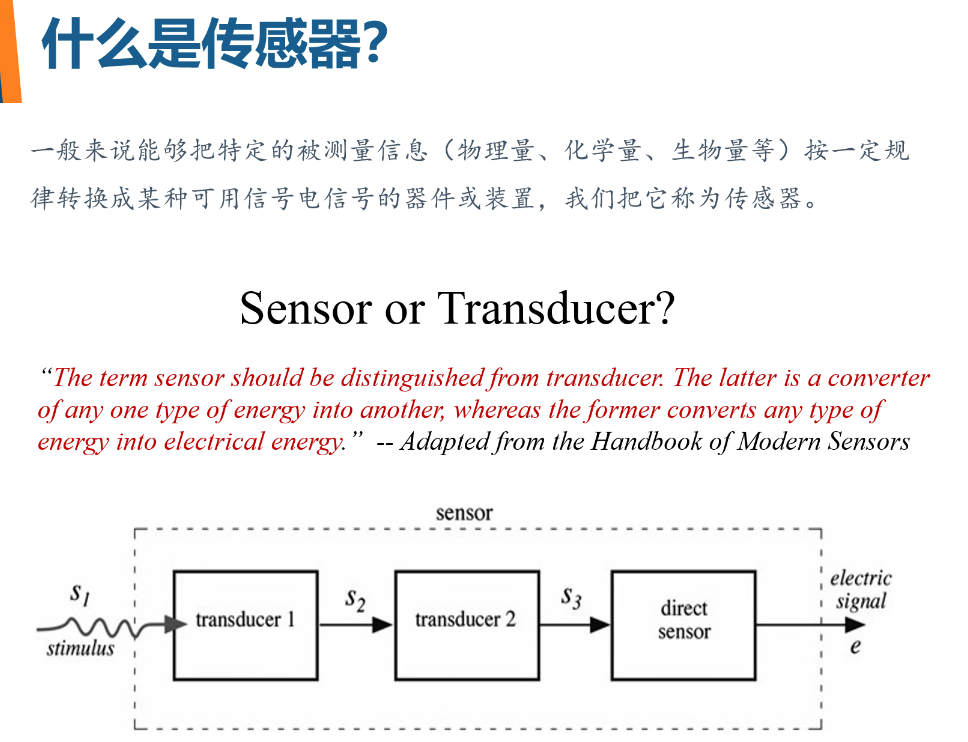 什么是传感器?

一般来说能够把特定的被测量信息（物理量、化学量、生物量等）按一定规律转换成某种可用信号电信号的器件或装置，我们把它称为传感器。

Sensor or Transducer?

“The term sensor should be distinguished from transducer. The latter is a converter of any one type of energy into another, whereas the former converts any type of energy into electrical energy.” -- Adapted from the Handbook of Modern Sensors

sensor

$s_1$

stimulus

transducer 1

$s_2$

transducer 2

$s_3$

direct sensor

electric signal

$e$